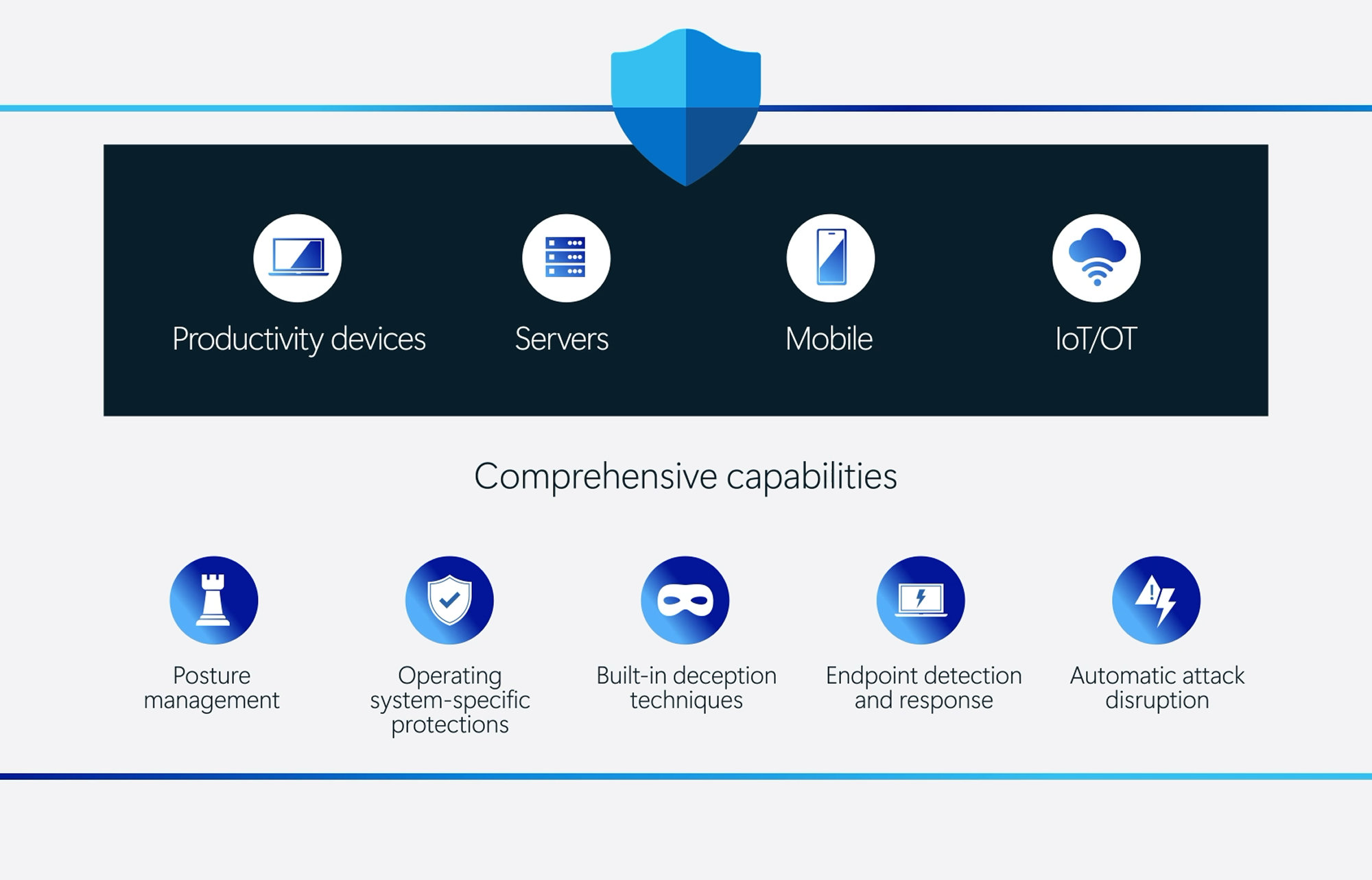 Productivity devices

Servers

Mobile

IoT/OT

Comprehensive capabilities

Posture management

Operating system-specific protections

Built-in deception techniques

Endpoint detection and response

Automatic attack disruption